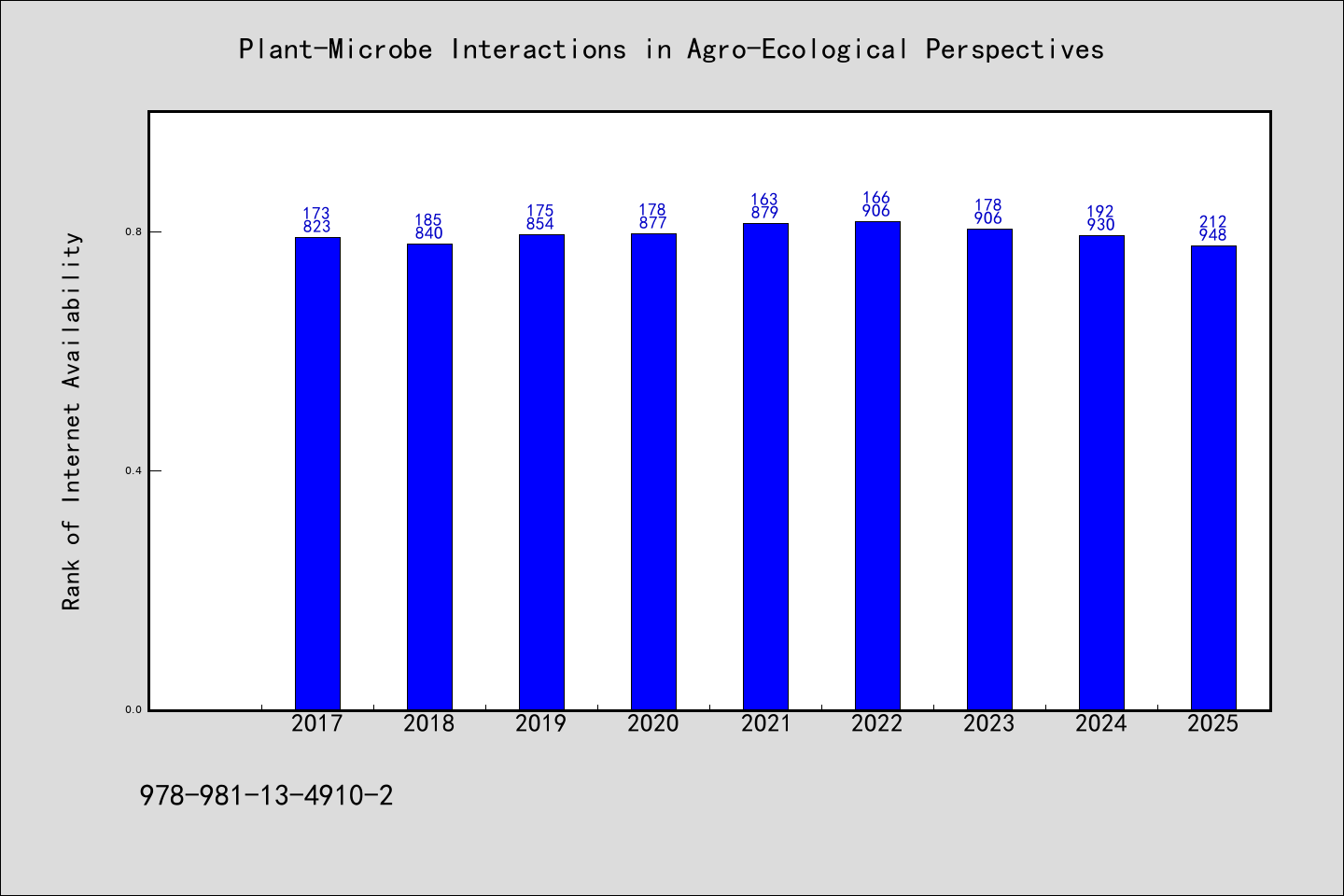 Plant-Microbe Interactions in Agro-Ecological Perspectives

Rank of Internet Availability

0.8
0.4
0.0

173
823
185
840
175
854
178
877
163
879
166
906
178
906
192
930
212
948

2017
2018
2019
2020
2021
2022
2023
2024
2025

978-981-13-4910-2